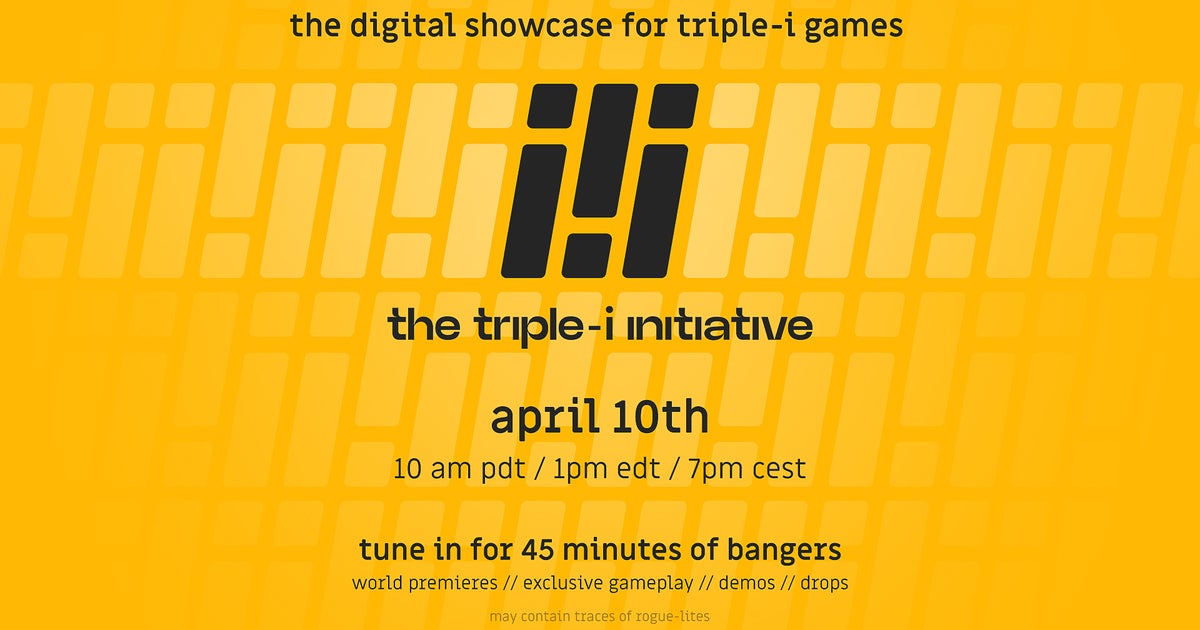 the digital showcase for triple-i games

the triple-i initiative

april 10th

10 am pdt / 1pm edt / 7pm cest

tune in for 45 minutes of bangers

world premieres // exclusive gameplay // demos // drops

may contain traces of rogue-lites